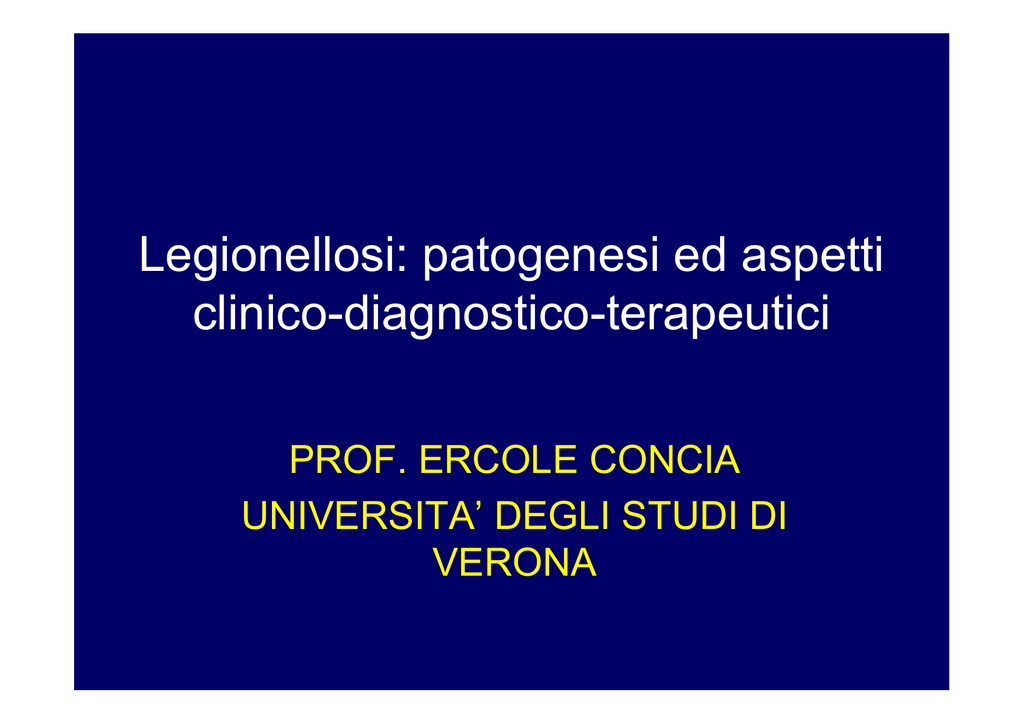 Legionellosi: patogenesi ed aspetti clinico-diagnostico-terapeutici

PROF. ERCOLE CONCIA
UNIVERSITA’ DEGLI STUDI DI VERONA